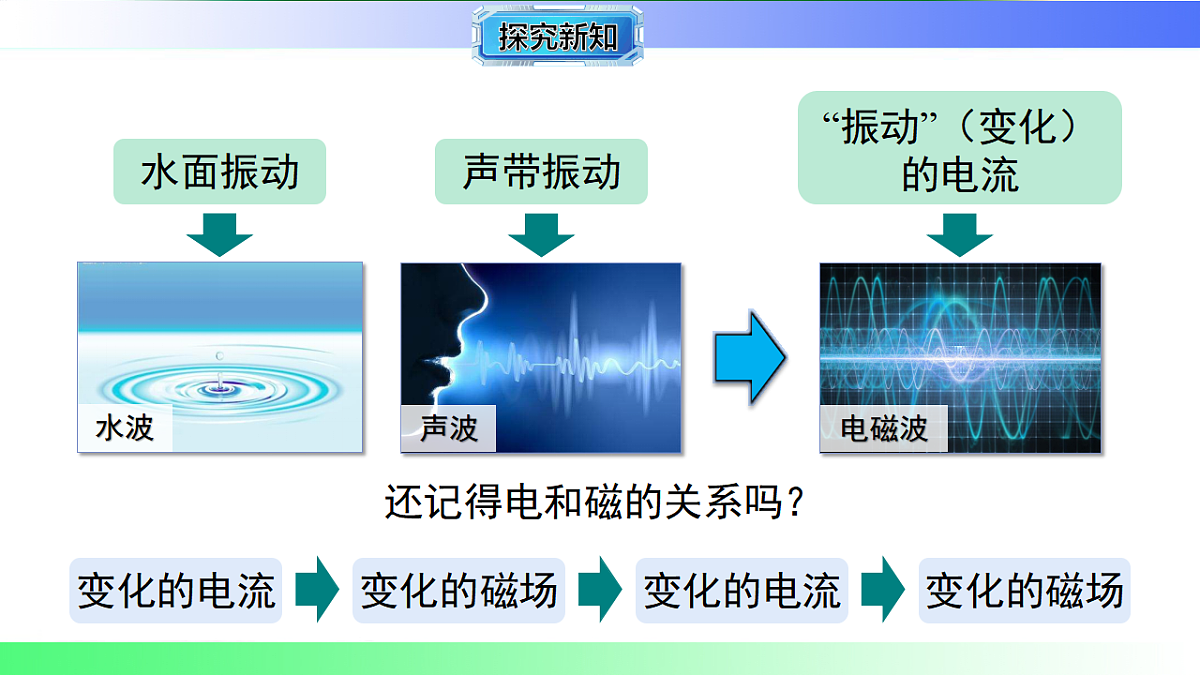 探究新知

水面振动

声带振动

“振动”（变化）的电流

水波

声波

电磁波

还记得电和磁的关系吗？

变化的电流

变化的磁场

变化的电流

变化的磁场